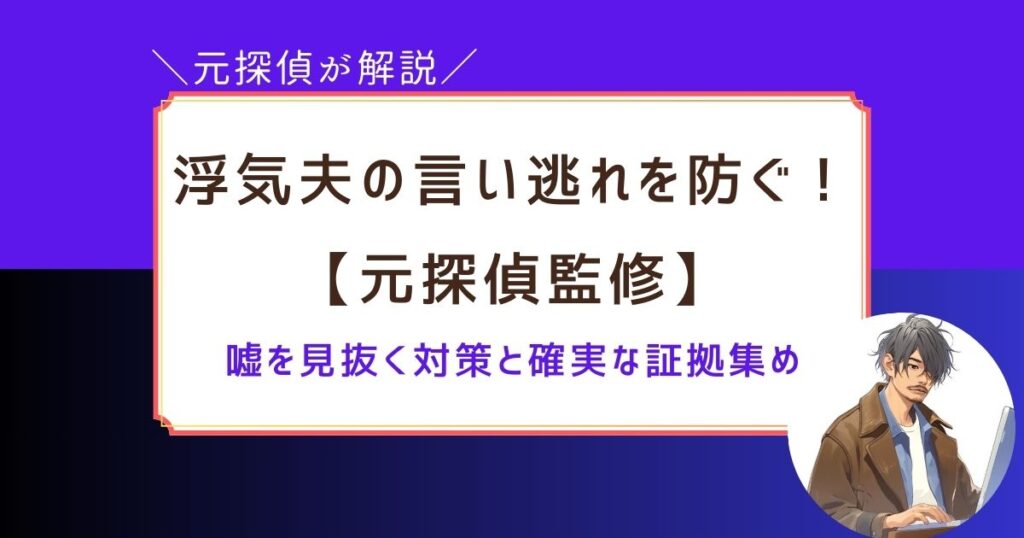 ＼元探偵が解説／

浮気夫の言い逃れを防ぐ！

【元探偵監修】

嘘を見抜く対策と確実な証拠集め